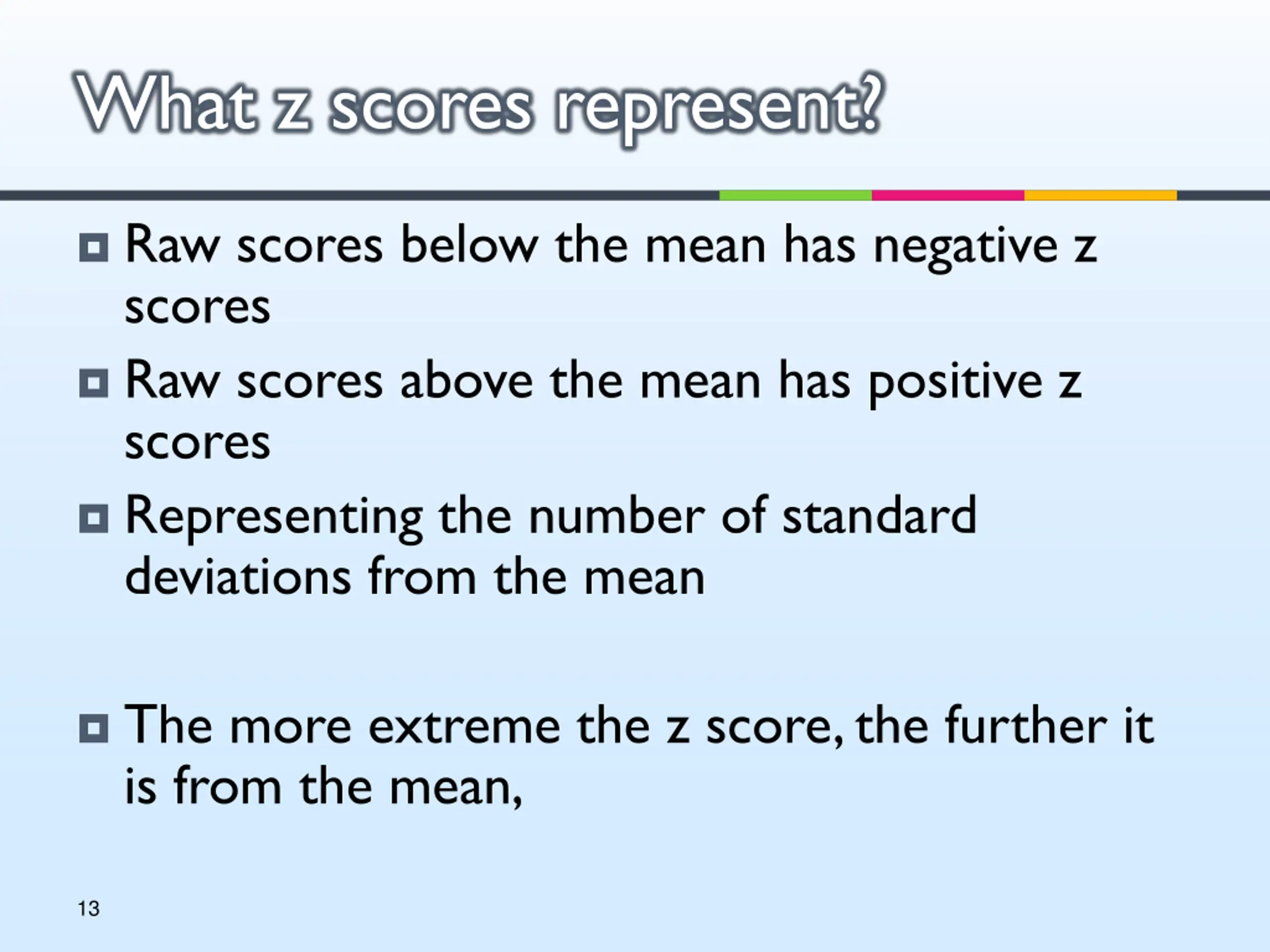 What z scores represent?

Raw scores below the mean has negative z scores

Raw scores above the mean has positive z scores

Representing the number of standard deviations from the mean

The more extreme the z score, the further it is from the mean,

13